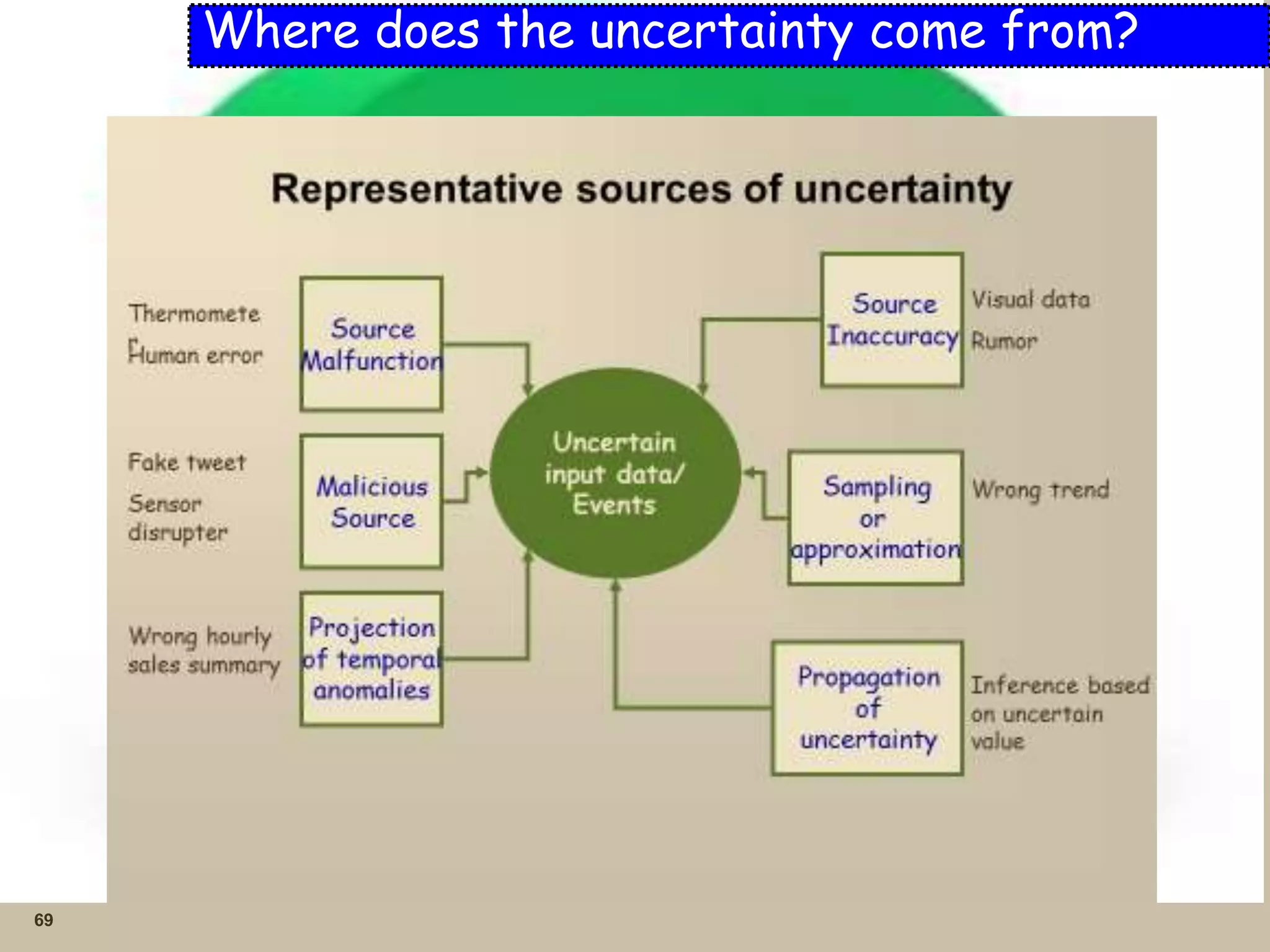 Where does the uncertainty come from?

Representative sources of uncertainty

Thermomete
Human error

Source Malfunction

Fake tweet
Sensor disrupter

Malicious Source

Wrong hourly sales summary

Projection of temporal anomalies

Uncertain input data/ Events

Source Inaccuracy

Visual data
Rumor

Sampling or approximation

Wrong trend

Propagation of uncertainty

Inference based on uncertain value

69